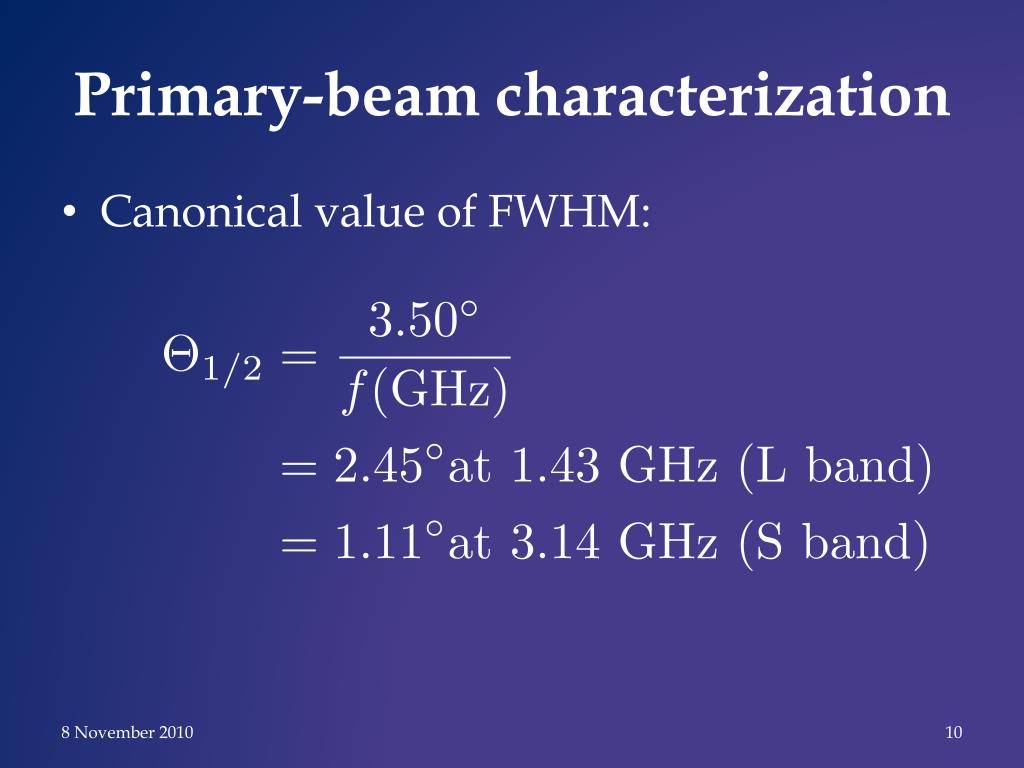 Primary-beam characterization

• Canonical value of FWHM:

$\Theta_{1/2} = \frac{3.50^\circ}{f(\text{GHz})}$

$= 2.45^\circ \text{at } 1.43 \text{ GHz (L band)}$

$= 1.11^\circ \text{at } 3.14 \text{ GHz (S band)}$

8 November 2010

10